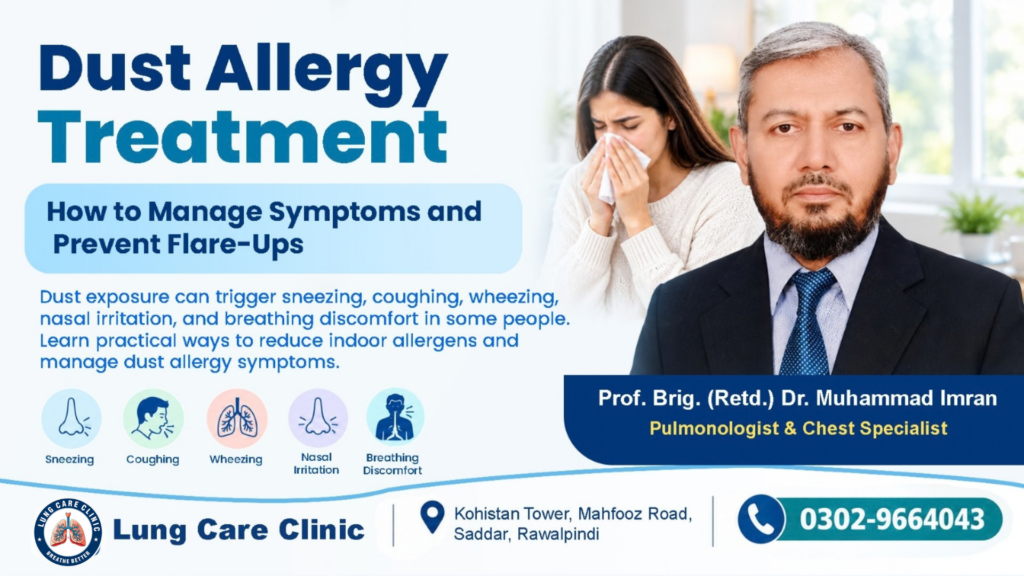 Dust Allergy Treatment

How to Manage Symptoms and Prevent Flare-Ups

Dust exposure can trigger sneezing, coughing, wheezing, nasal irritation, and breathing discomfort in some people. Learn practical ways to reduce indoor allergens and manage dust allergy symptoms.

Sneezing
Coughing
Wheezing
Nasal Irritation
Breathing Discomfort

Prof. Brig. (Retd.) Dr. Muhammad Imran
Pulmonologist & Chest Specialist

LUNG CARE CLINIC
BREATHE BETTER

Lung Care Clinic

Kohistan Tower, Mahfooz Road, Saddar, Rawalpindi

0302-9664043